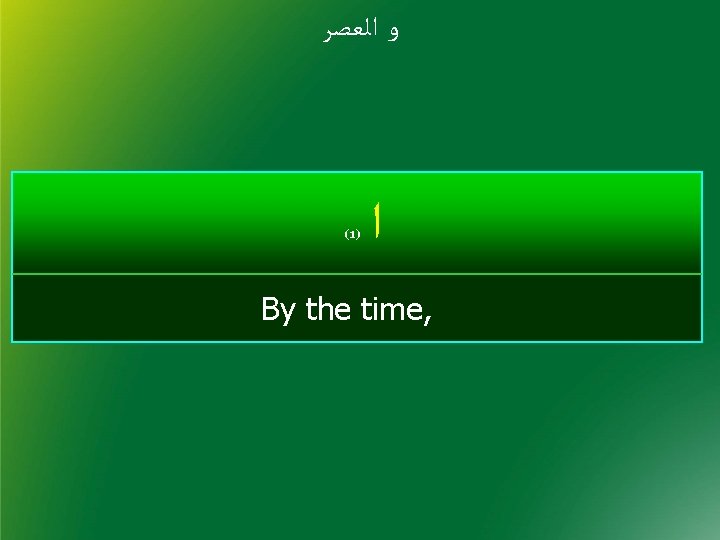 و العصر

ا (1)

By the time,